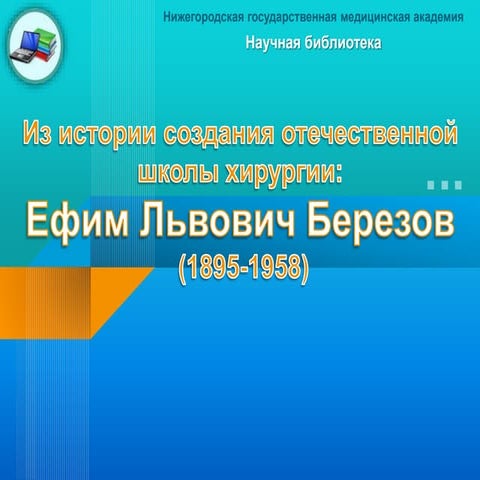 Нижегородская государственная медицинская академия

Научная библиотека

Из истории создания отечественной школы хирургии:

Ефим Львович Березов

(1895-1958)